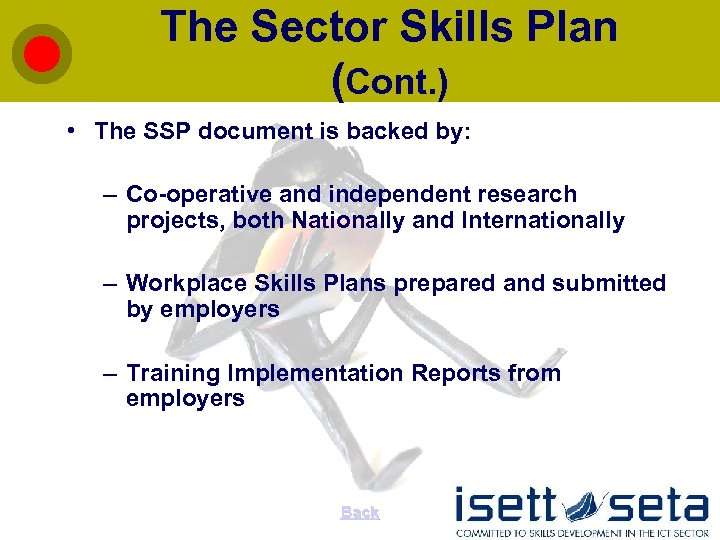 The Sector Skills Plan (Cont.)

• The SSP document is backed by:

– Co-operative and independent research projects, both Nationally and Internationally

– Workplace Skills Plans prepared and submitted by employers

– Training Implementation Reports from employers

Back

isett seta
COMMITTED TO SKILLS DEVELOPMENT IN THE ICT SECTOR